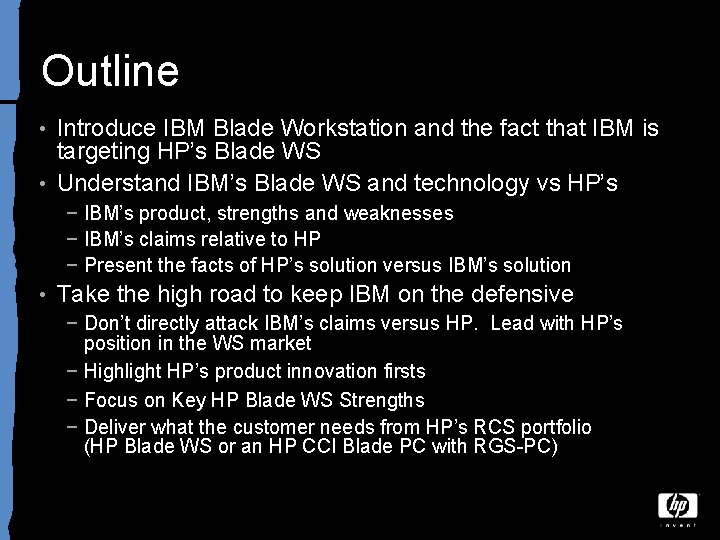 Outline

• Introduce IBM Blade Workstation and the fact that IBM is targeting HP's Blade WS

• Understand IBM's Blade WS and technology vs HP's

− IBM's product, strengths and weaknesses

− IBM's claims relative to HP

− Present the facts of HP's solution versus IBM's solution

• Take the high road to keep IBM on the defensive

− Don't directly attack IBM's claims versus HP. Lead with HP's position in the WS market

− Highlight HP's product innovation firsts

− Focus on Key HP Blade WS Strengths

− Deliver what the customer needs from HP's RCS portfolio (HP Blade WS or an HP CCI Blade PC with RGS-PC)

hp
invent